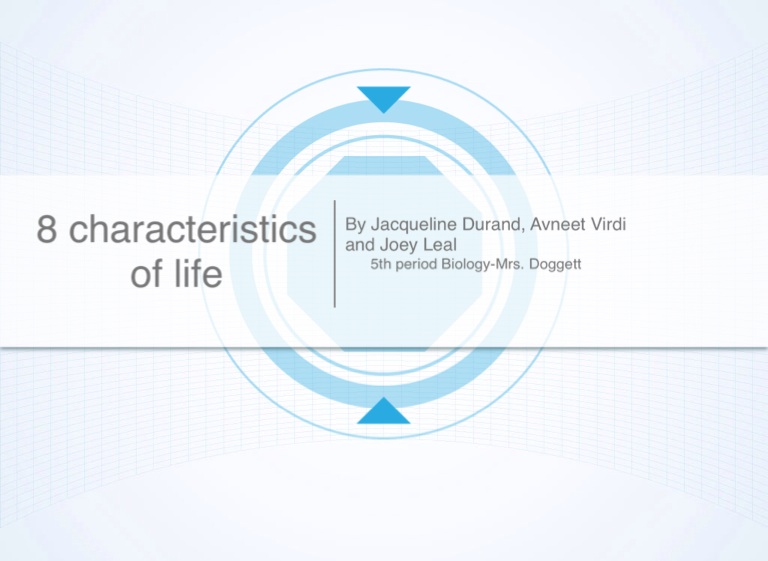 8 characteristics of life

By Jacqueline Durand, Avneet Virdi and Joey Leal
5th period Biology-Mrs. Doggett